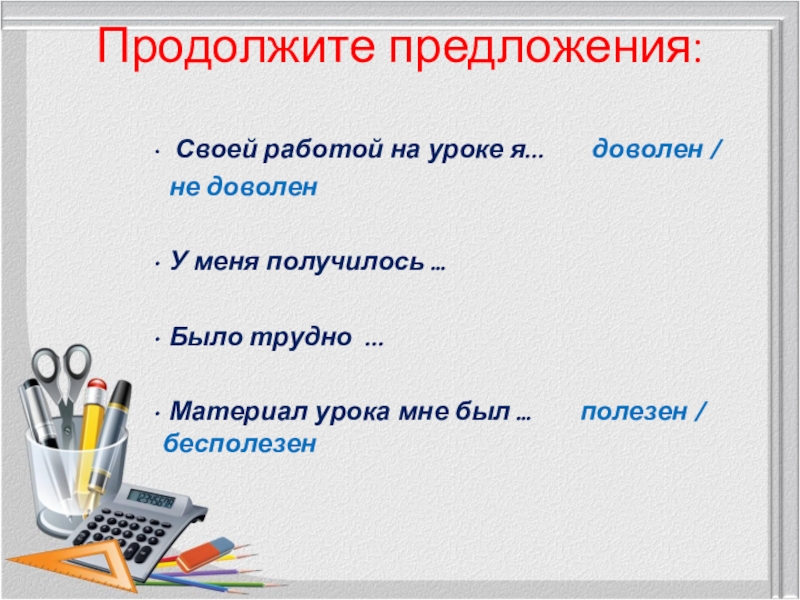 Продолжите предложения:

· Своей работой на уроке я... доволен / не доволен

· У меня получилось …

· Было трудно ...

· Материал урока мне был … полезен / бесполезен

12345678